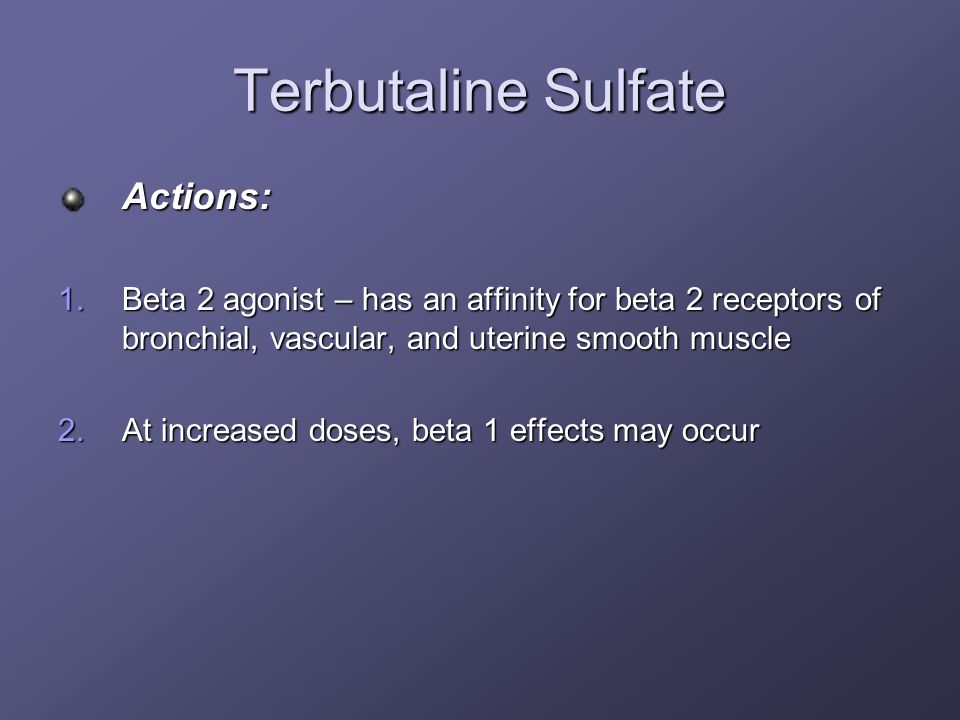 Terbutaline Sulfate

Actions:

1. Beta 2 agonist – has an affinity for beta 2 receptors of bronchial, vascular, and uterine smooth muscle

2. At increased doses, beta 1 effects may occur